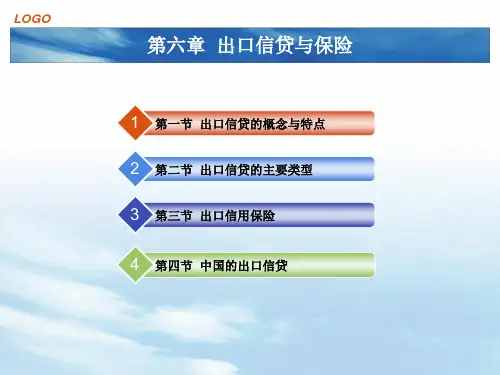 LOGO

第六章 出口信贷与保险

1 第一节 出口信贷的概念与特点

2 第二节 出口信贷的主要类型

3 第三节 出口信用保险

4 第四节 中国的出口信贷